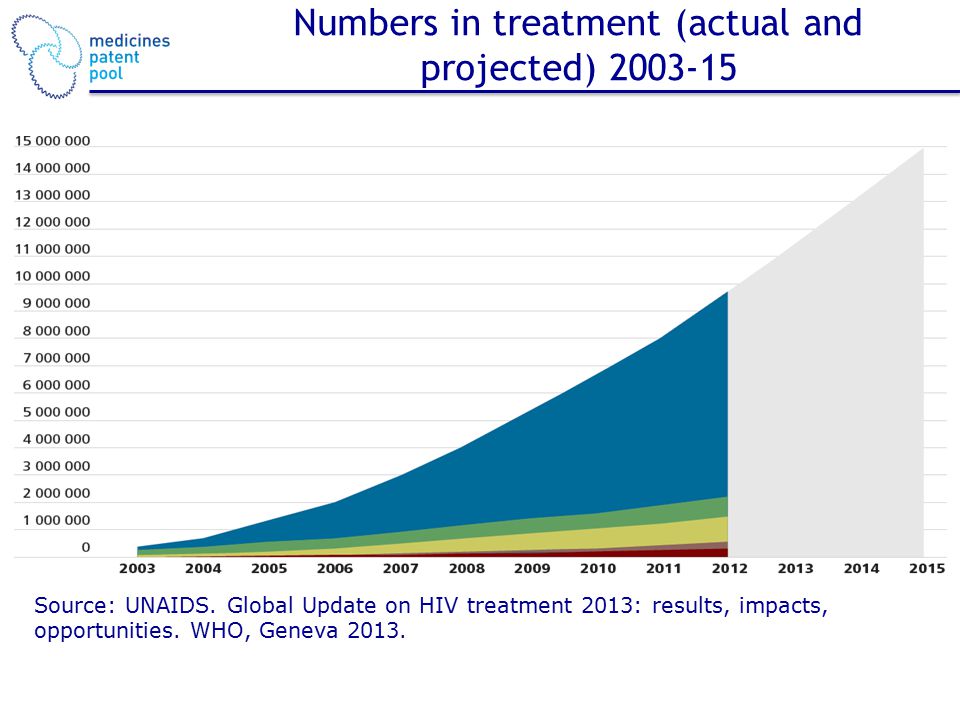 medicines patent pool

Numbers in treatment (actual and projected) 2003-15

15 000 000
14 000 000
13 000 000
12 000 000
11 000 000
10 000 000
9 000 000
8 000 000
7 000 000
6 000 000
5 000 000
4 000 000
3 000 000
2 000 000
1 000 000
0

2003 2004 2005 2006 2007 2008 2009 2010 2011 2012 2013 2014 2015

Source: UNAIDS. Global Update on HIV treatment 2013: results, impacts, opportunities. WHO, Geneva 2013.